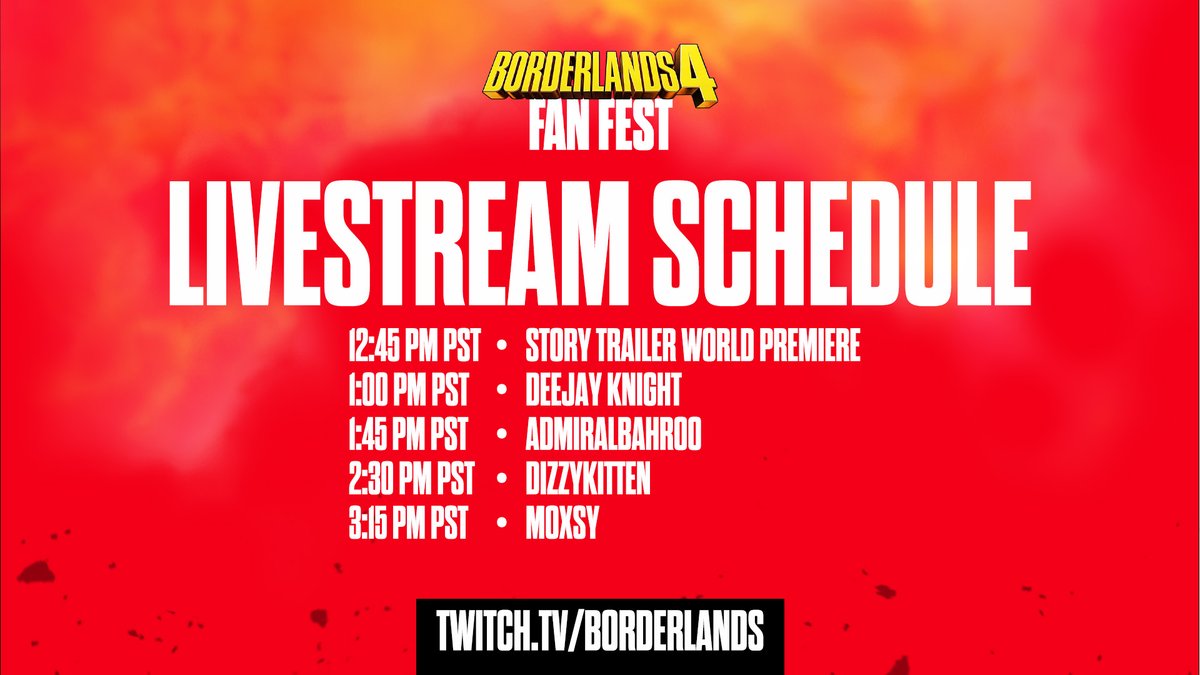 BORDERLANDS 4
FAN FEST

LIVESTREAM SCHEDULE

12:45 PM PST • STORY TRAILER WORLD PREMIERE
1:00 PM PST • DEEJAY KNIGHT
1:45 PM PST • ADMIRALBAHROO
2:30 PM PST • DIZZYKITTEN
3:15 PM PST • MOXSY

TWITCH.TV/BORDERLANDS